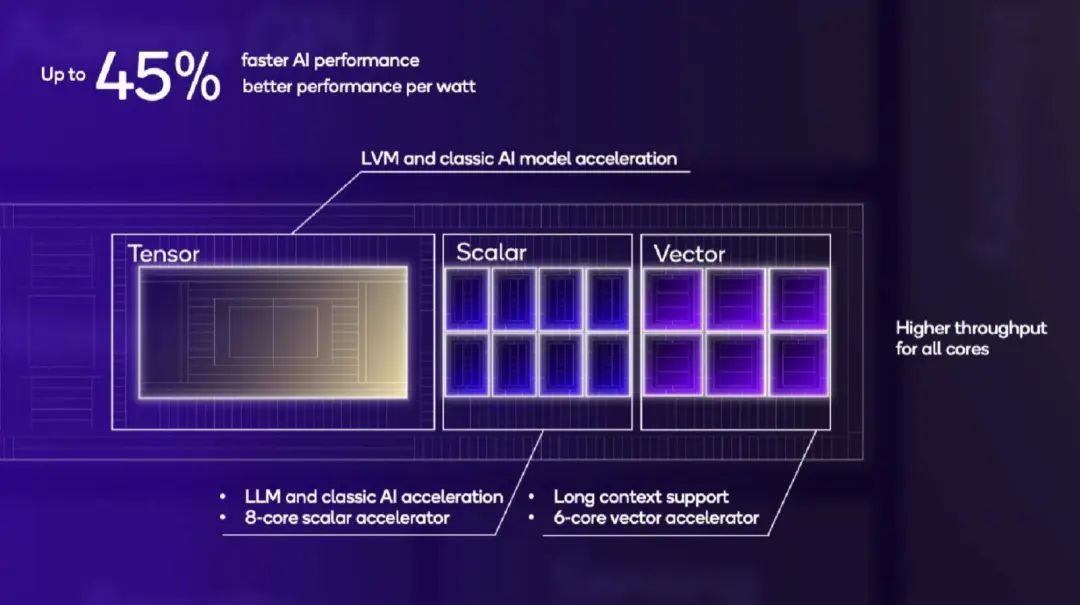 Up to 45% faster AI performance
better performance per watt

LVM and classic AI model acceleration

Tensor

Scalar

Vector

Higher throughput for all cores

• LLM and classic AI acceleration
• 8-core scalar accelerator

• Long context support
• 6-core vector accelerator